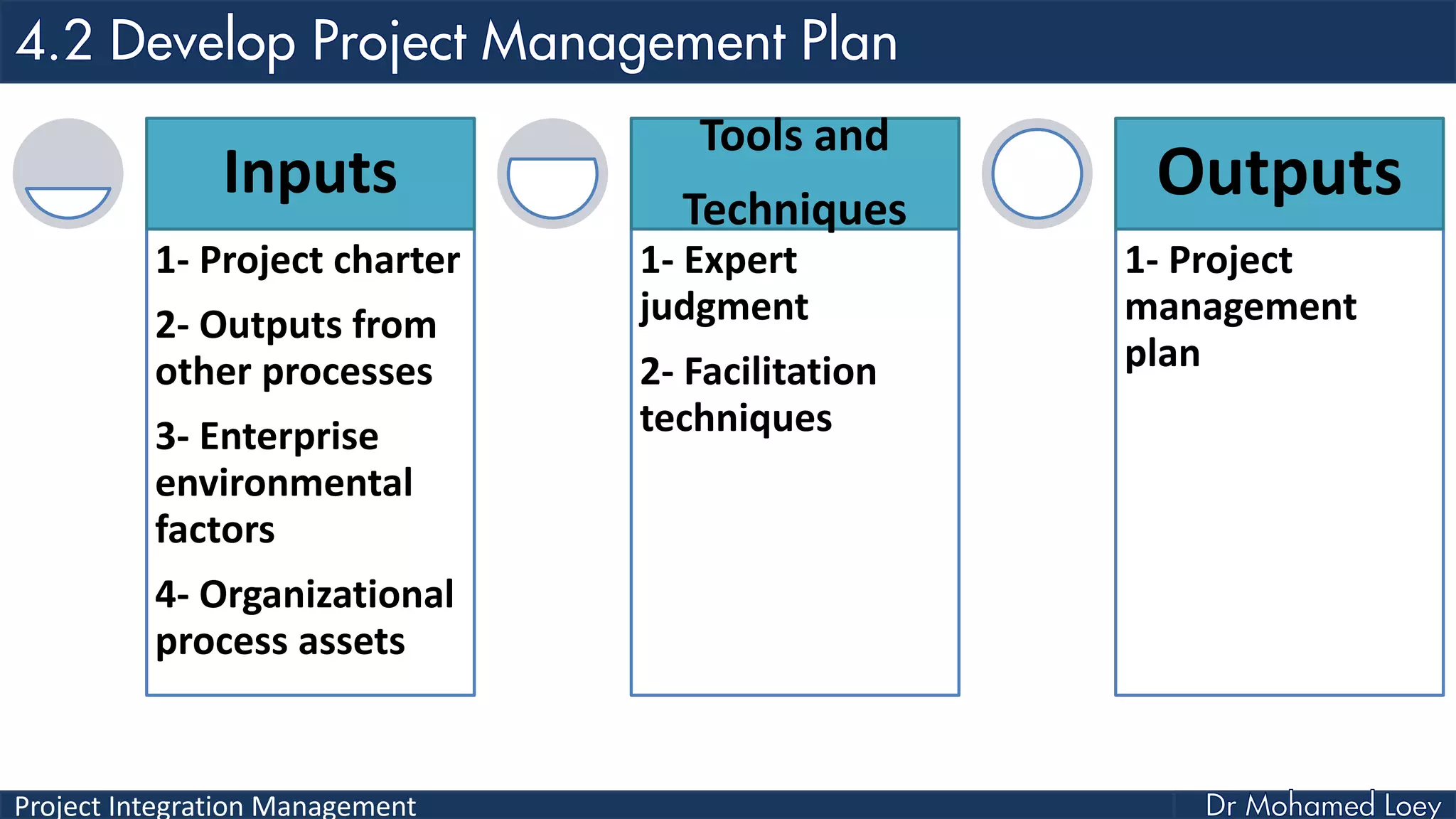 4.2 Develop Project Management Plan

Inputs

1- Project charter

2- Outputs from other processes

3- Enterprise environmental factors

4- Organizational process assets

Tools and Techniques

1- Expert judgment

2- Facilitation techniques

Outputs

1- Project management plan

Project Integration Management

Dr Mohamed Loey